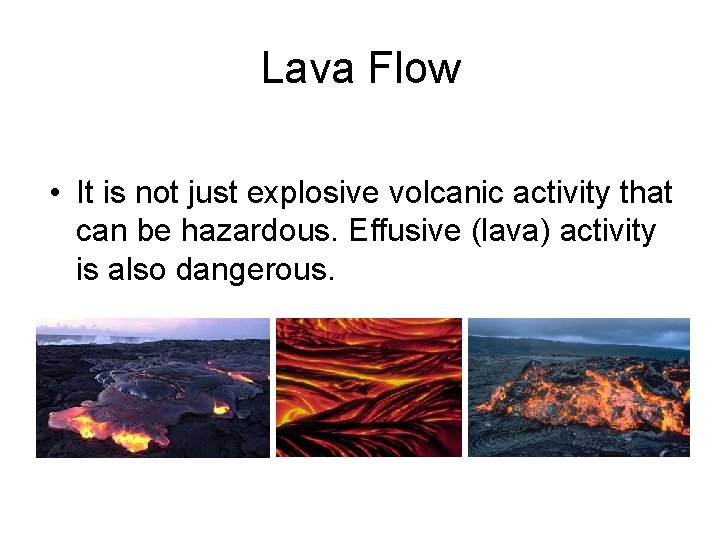 Lava Flow

• It is not just explosive volcanic activity that can be hazardous. Effusive (lava) activity is also dangerous.